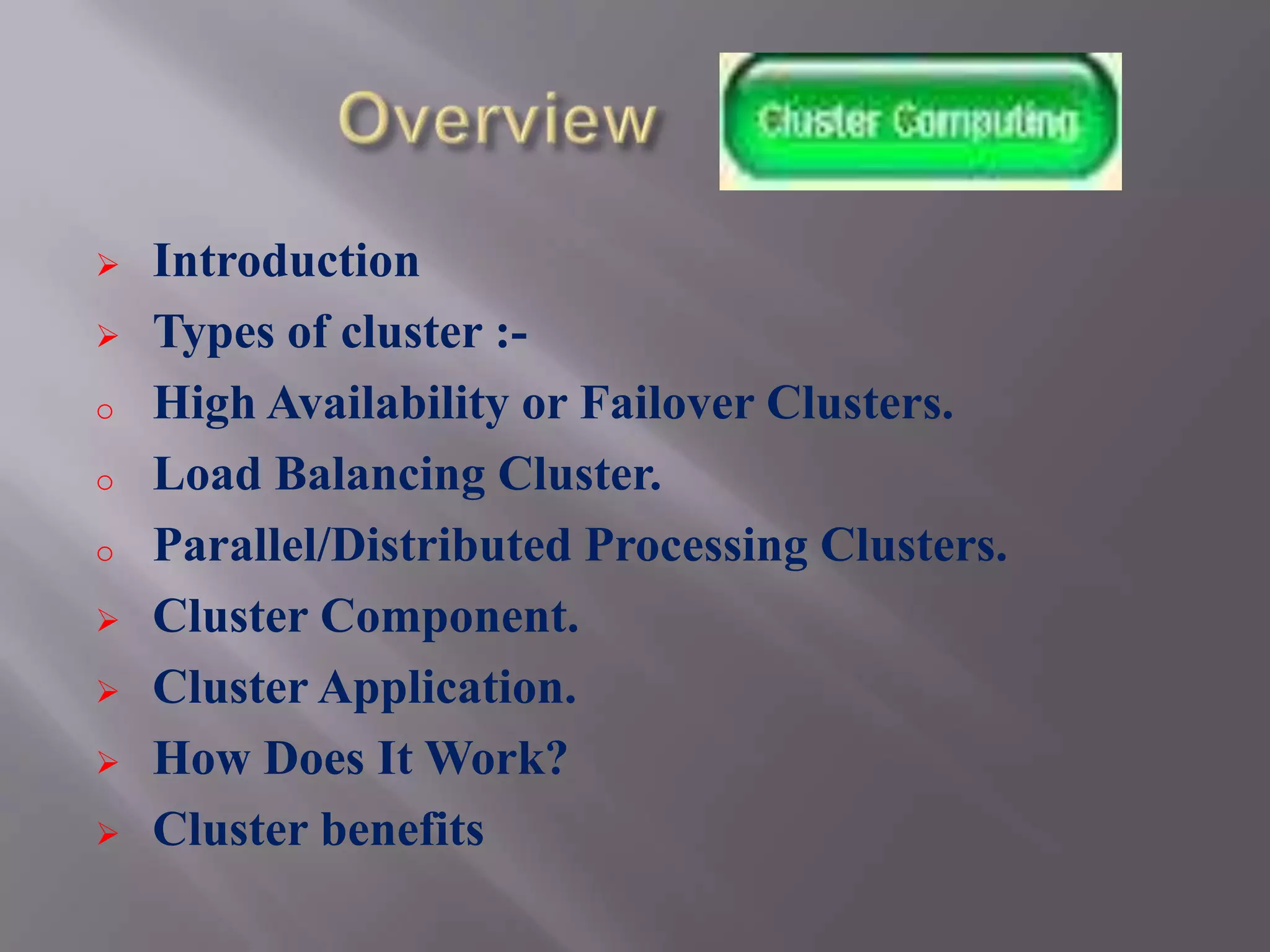 Overview

Cluster Computing

➢ Introduction
➢ Types of cluster :-
o High Availability or Failover Clusters.
o Load Balancing Cluster.
o Parallel/Distributed Processing Clusters.
➢ Cluster Component.
➢ Cluster Application.
➢ How Does It Work?
➢ Cluster benefits